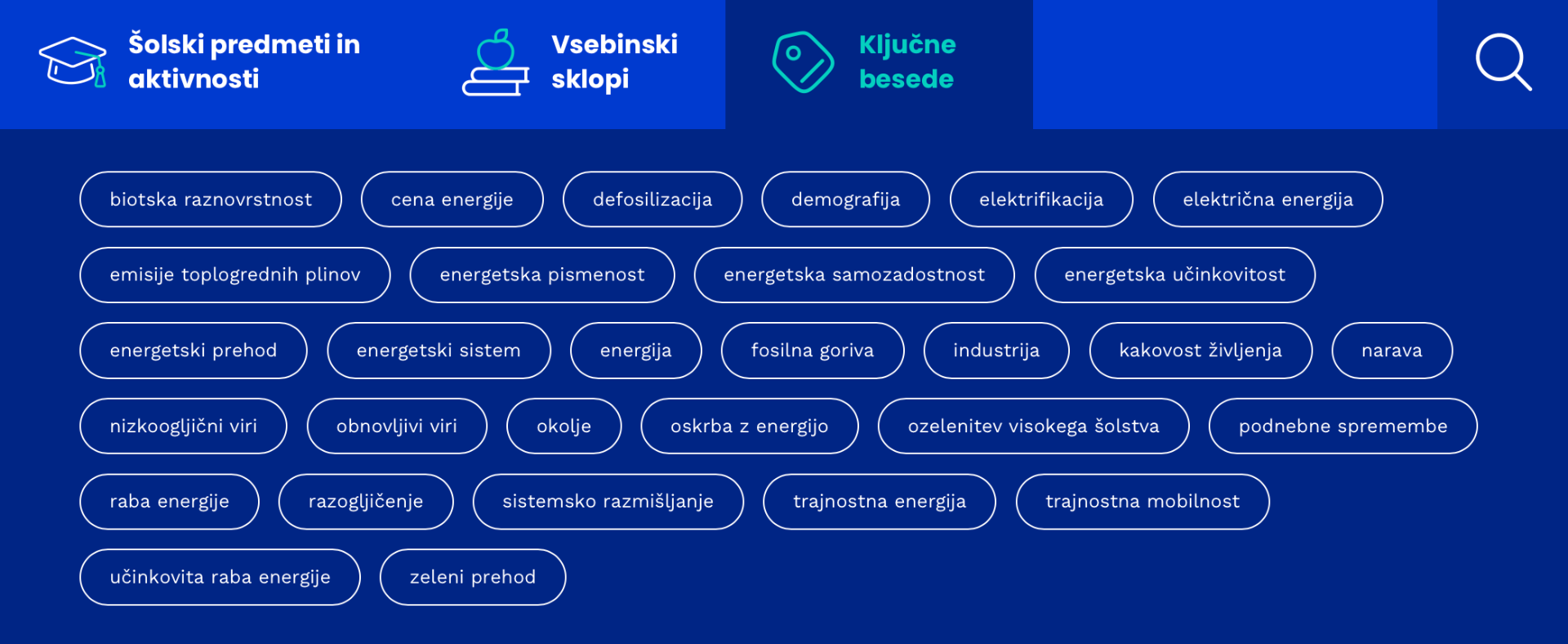 Šolski predmeti in aktivnosti

Vsebinski sklopi

Ključne besede

biotska raznovrstnost
cena energije
defosilizacija
demografija
elektrifikacija
električna energija
emisije toplogrednih plinov
energetska pismenost
energetska samozadostnost
energetska učinkovitost
energetski prehod
energetski sistem
energija
fosilna goriva
industrija
kakovost življenja
narava
nizkoogljični viri
obnovljivi viri
okolje
oskrba z energijo
ozelenitev visokega šolstva
podnebne spremembe
raba energije
razogljičenje
sistemsko razmišljanje
trajnostna energija
trajnostna mobilnost
učinkovita raba energije
zeleni prehod